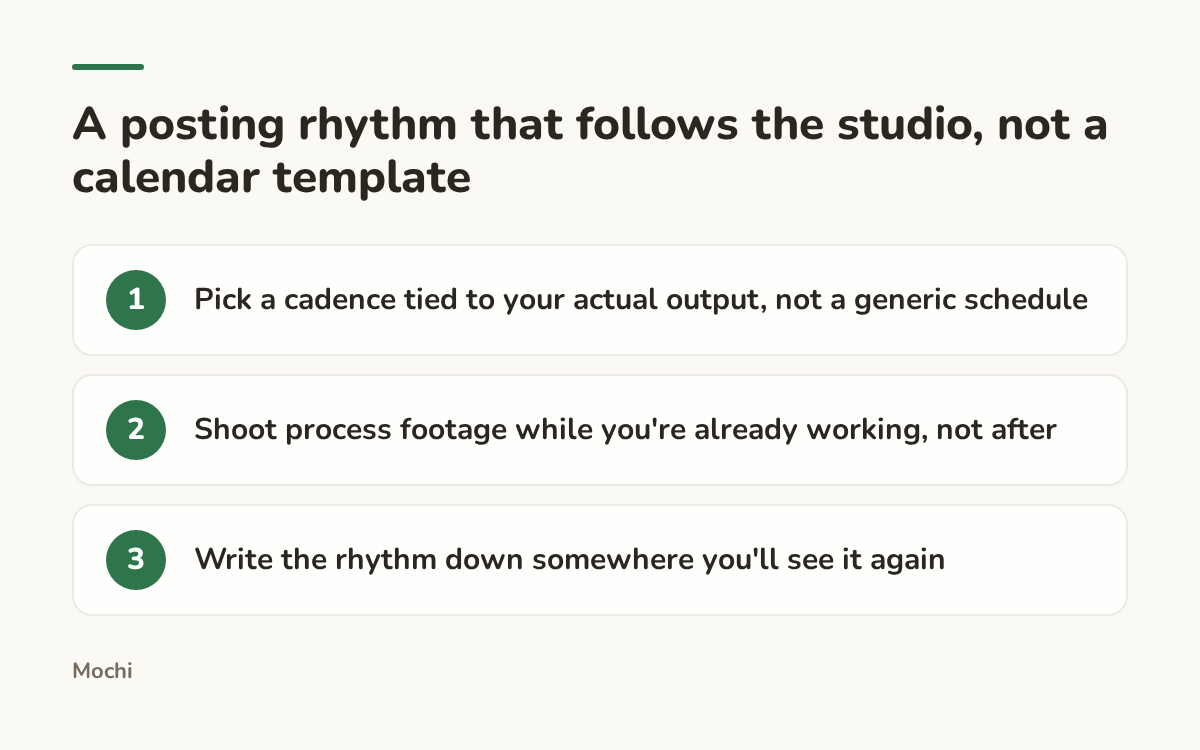 A posting rhythm that follows the studio, not a calendar template

1 Pick a cadence tied to your actual output, not a generic schedule

2 Shoot process footage while you're already working, not after

3 Write the rhythm down somewhere you'll see it again

Mochi